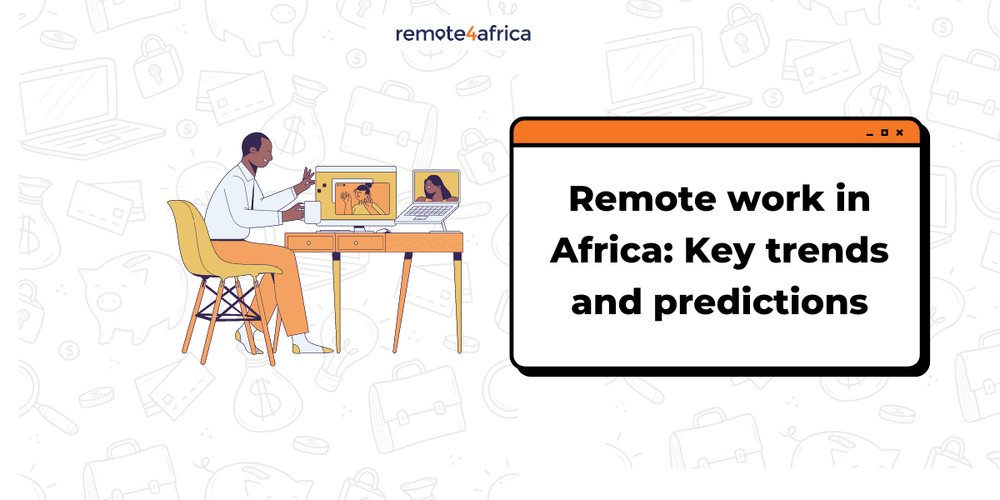 remote4africa

Remote work in Africa: Key trends and predictions